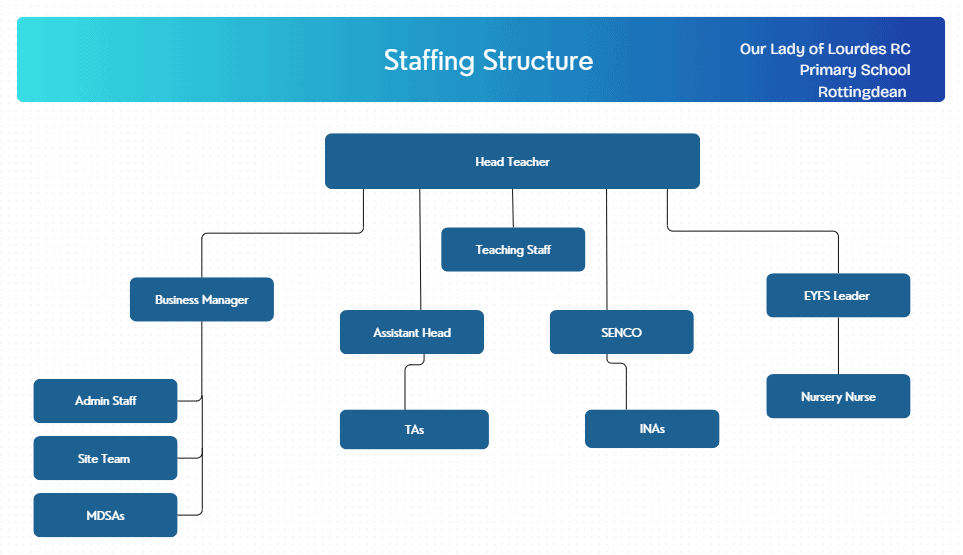 Staffing Structure

Our Lady of Lourdes RC
Primary School
Rottingdean

Head Teacher

Teaching Staff

Business Manager

Assistant Head

SENCO

EYFS Leader

Admin Staff

Site Team

MDSAs

TAs

INAs

Nursery Nurse